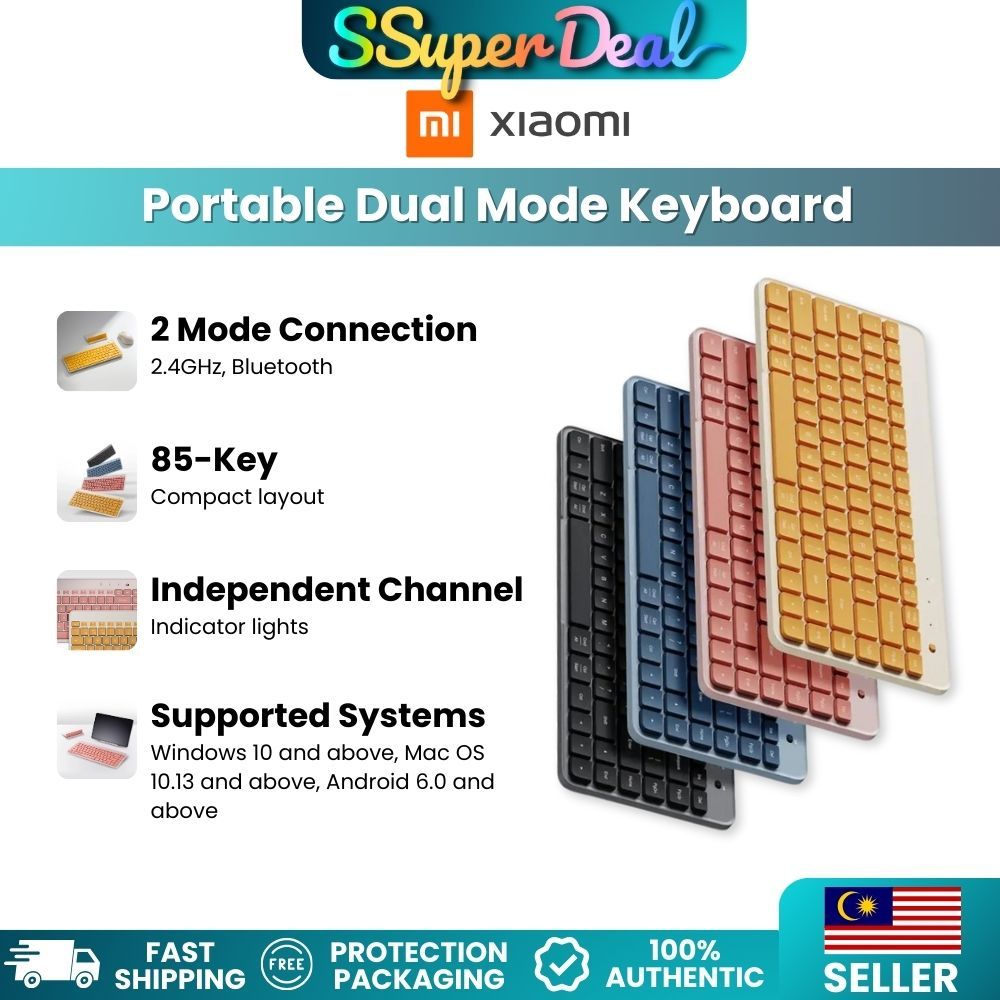 SSuper Deal

MI XIAOMI

Portable Dual Mode Keyboard

2 Mode Connection
2.4GHz, Bluetooth

85-Key
Compact layout

Independent Channel
Indicator lights

Supported Systems
Windows 10 and above, Mac OS 10.13 and above, Android 6.0 and above

FAST SHIPPING

FREE

PROTECTION PACKAGING

100% AUTHENTIC

SELLER